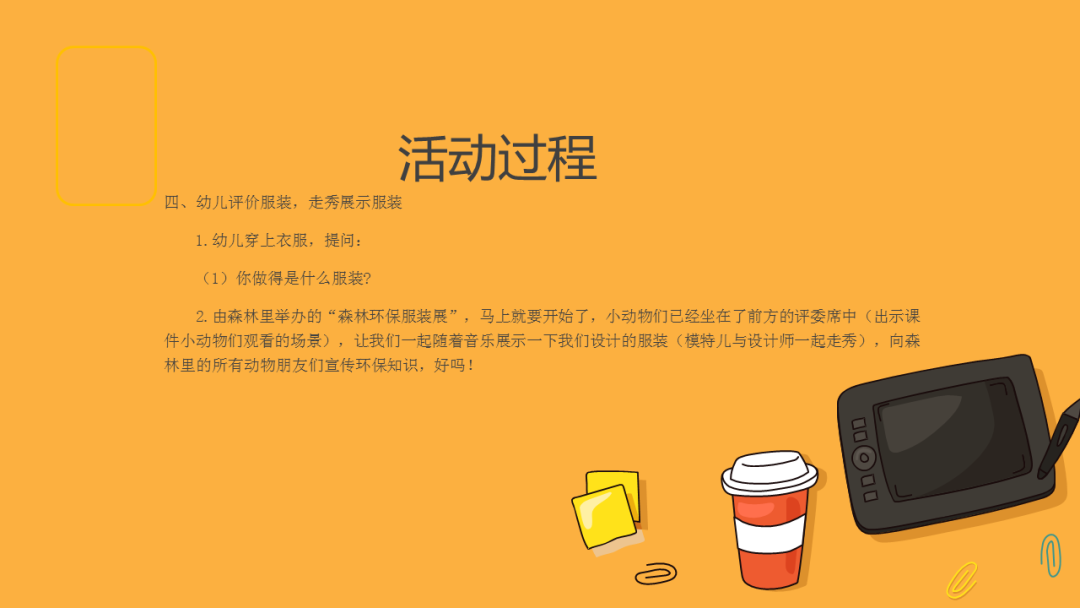 活动过程

四、幼儿评价服装，走秀展示服装

1. 幼儿穿上衣服，提问：

（1）你做得是什么服装?

2. 由森林里举办的“森林环保服装展”，马上就要开始了，小动物们已经坐在了前方的评委席中（出示课件小动物们观看的场景），让我们一起随着音乐展示一下我们设计的服装（模特儿与设计师一起走秀），向森林里的所有动物朋友们宣传环保知识，好吗！